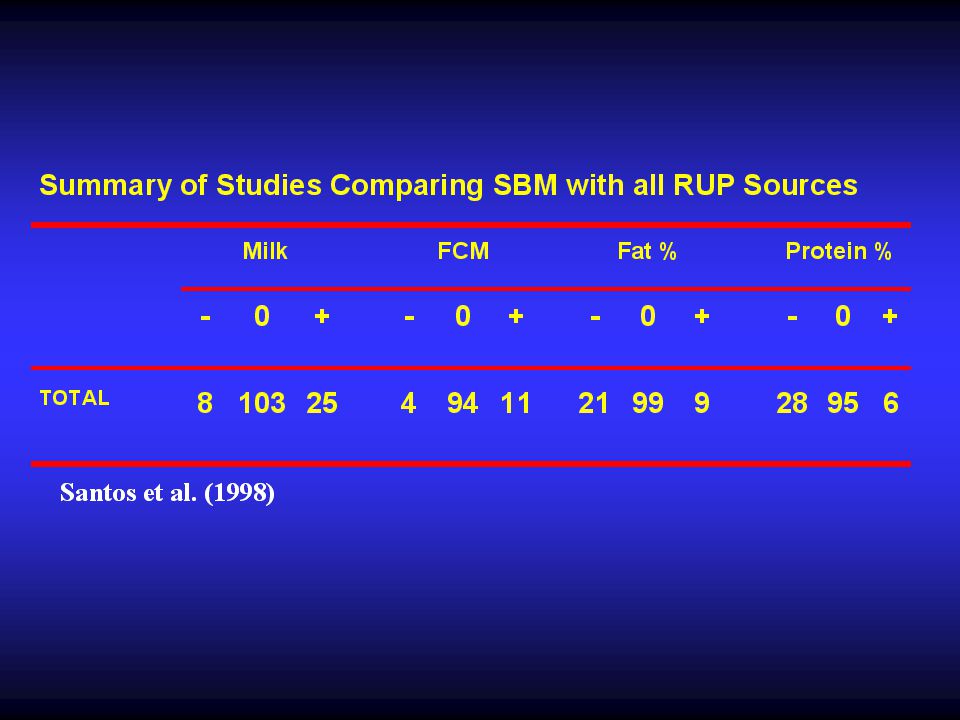 Summary of Studies Comparing SBM with all RUP Sources

| | Milk | | | FCM | | | Fat % | | | Protein % | | |
|---|---|---|---|---|---|---|---|---|---|---|---|---|
| | - | 0 | + | - | 0 | + | - | 0 | + | - | 0 | + |
| TOTAL | 8 | 103 | 25 | 4 | 94 | 11 | 21 | 99 | 9 | 28 | 95 | 6 |

Santos et al. (1998)